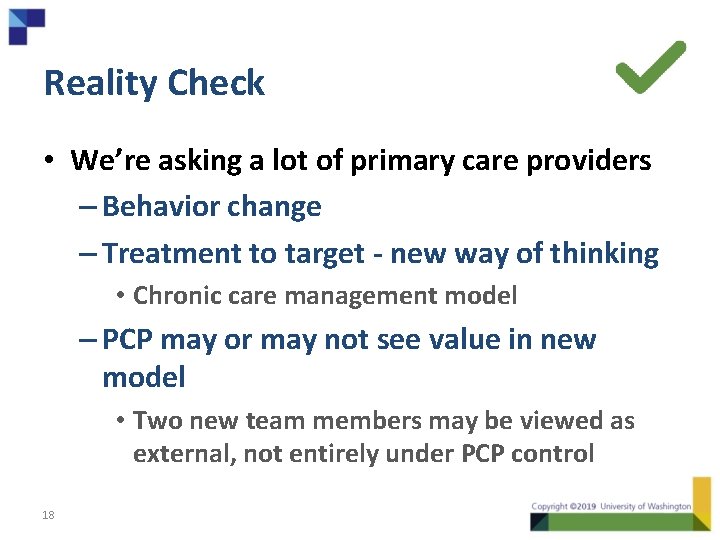 Reality Check

• We're asking a lot of primary care providers
– Behavior change
– Treatment to target - new way of thinking
• Chronic care management model
– PCP may or may not see value in new model
• Two new team members may be viewed as external, not entirely under PCP control

18

Copyright ©2019 University of Washington